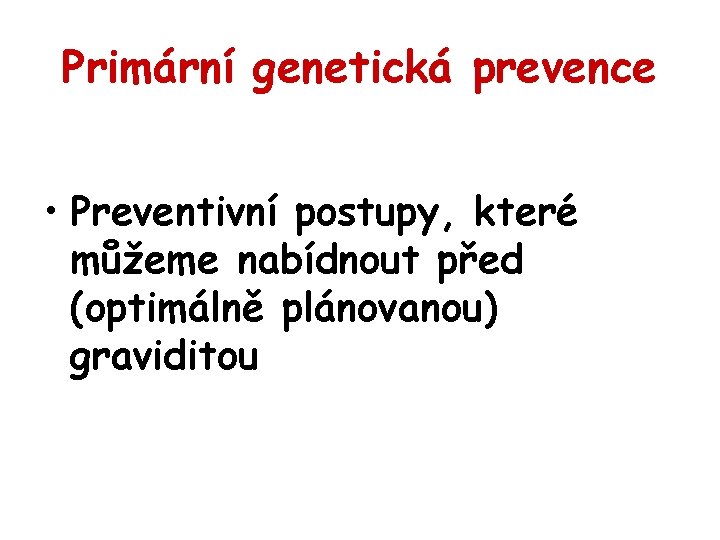 Primární genetická prevence

• Preventivní postupy, které můžeme nabídnout před (optimálně plánovanou) graviditou